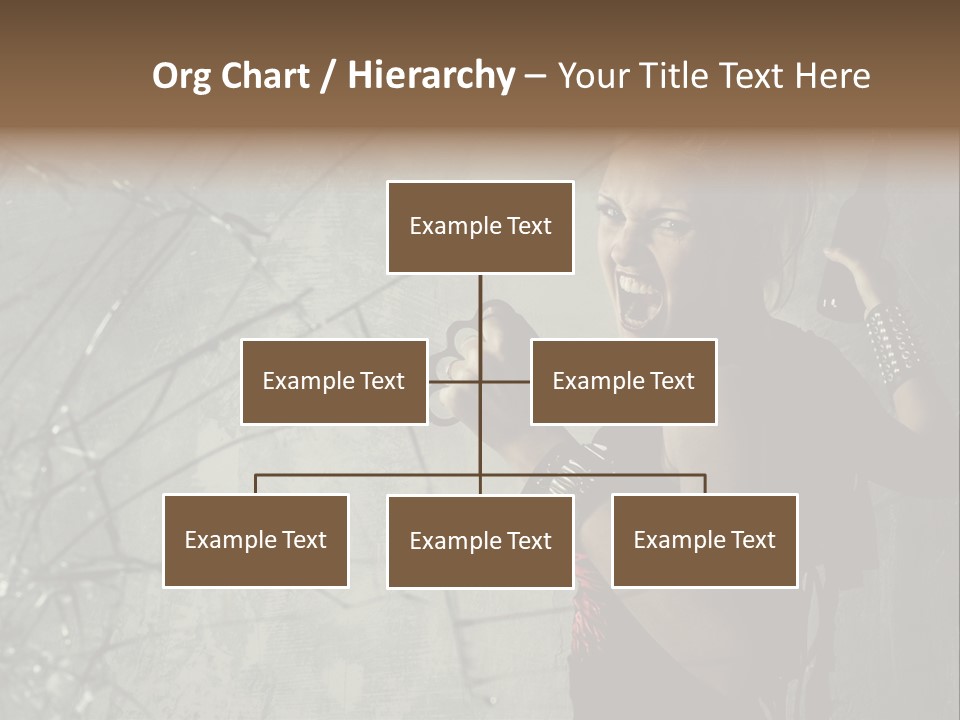 Org Chart / Hierarchy – Your Title Text Here

Example Text

Example Text

Example Text

Example Text

Example Text

Example Text